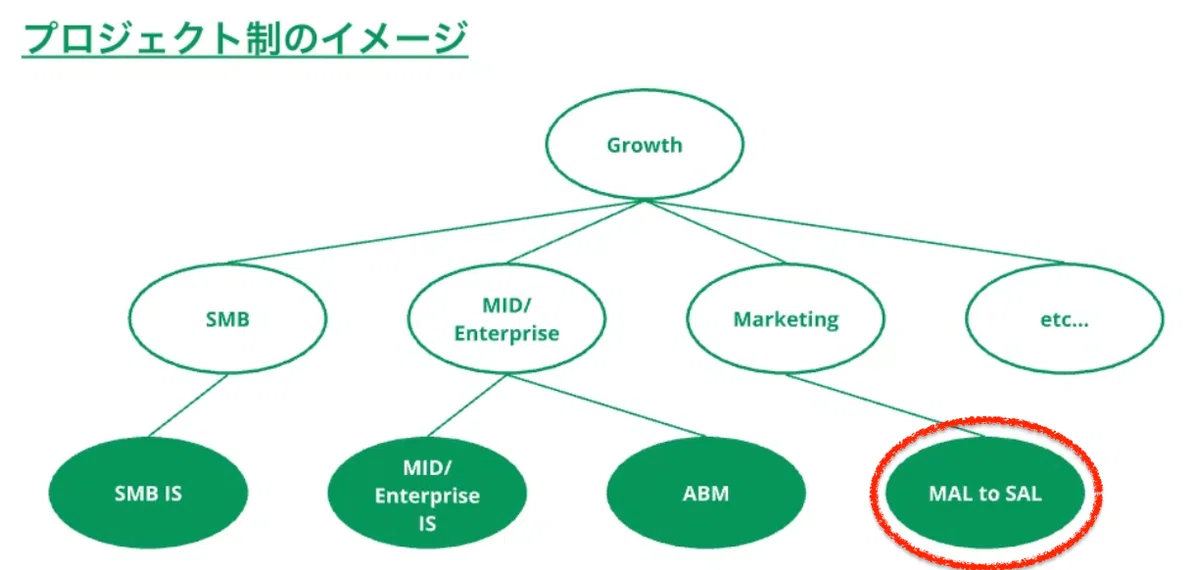 プロジェクト制のイメージ

Growth

SMB

MID/ Enterprise

Marketing

etc...

SMB IS

MID/ Enterprise IS

ABM

MAL to SAL